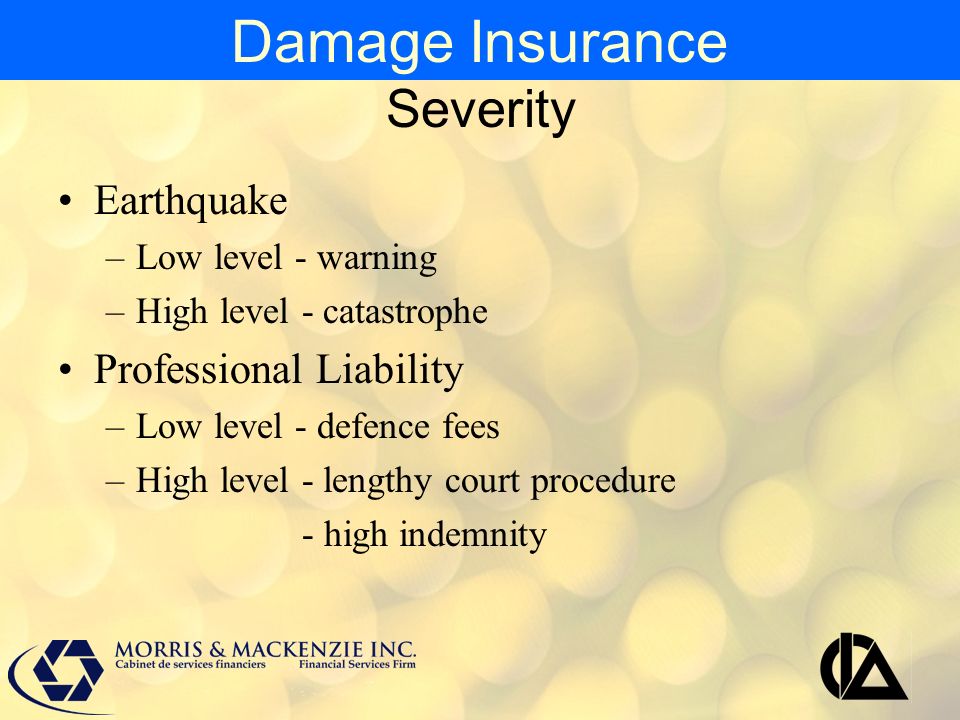 Damage Insurance

Severity

• Earthquake
– Low level - warning
– High level - catastrophe

• Professional Liability
– Low level - defence fees
– High level - lengthy court procedure
- high indemnity

MORRIS & MACKENZIE INC.
Cabinet de services financiers Financial Services Firm